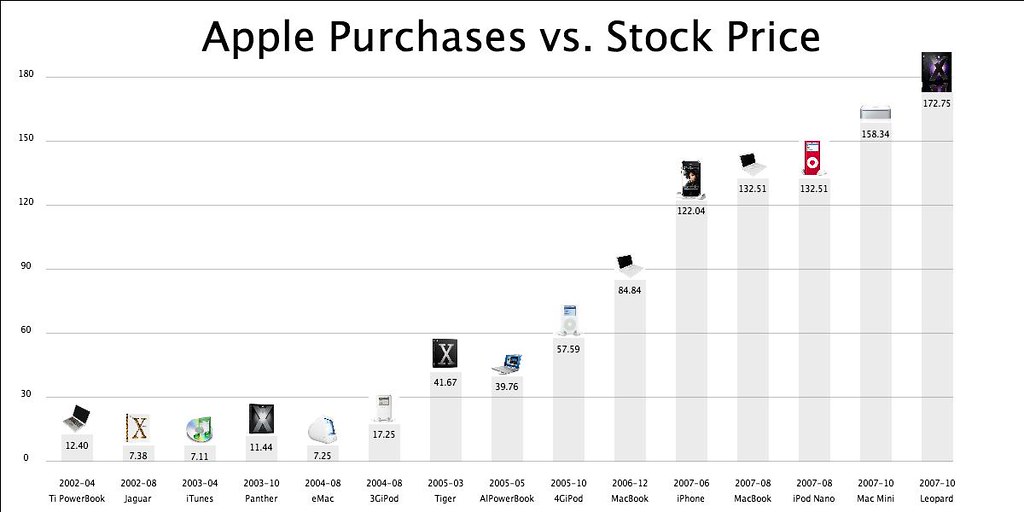 Apple Purchases vs. Stock Price

180
150
120
90
60
30
0

12.40
7.38
7.11
11.44
7.25
17.25
41.67
39.76
57.59
84.84
122.04
132.51
132.51
158.34
172.75

2002-04 Ti PowerBook
2002-08 Jaguar
2003-04 iTunes
2003-10 Panther
2004-08 eMac
2004-08 3GiPod
2005-03 Tiger
2005-05 AlPowerBook
2005-10 4GiPod
2006-12 MacBook
2007-06 iPhone
2007-08 MacBook
2007-08 iPod Nano
2007-10 Mac Mini
2007-10 Leopard